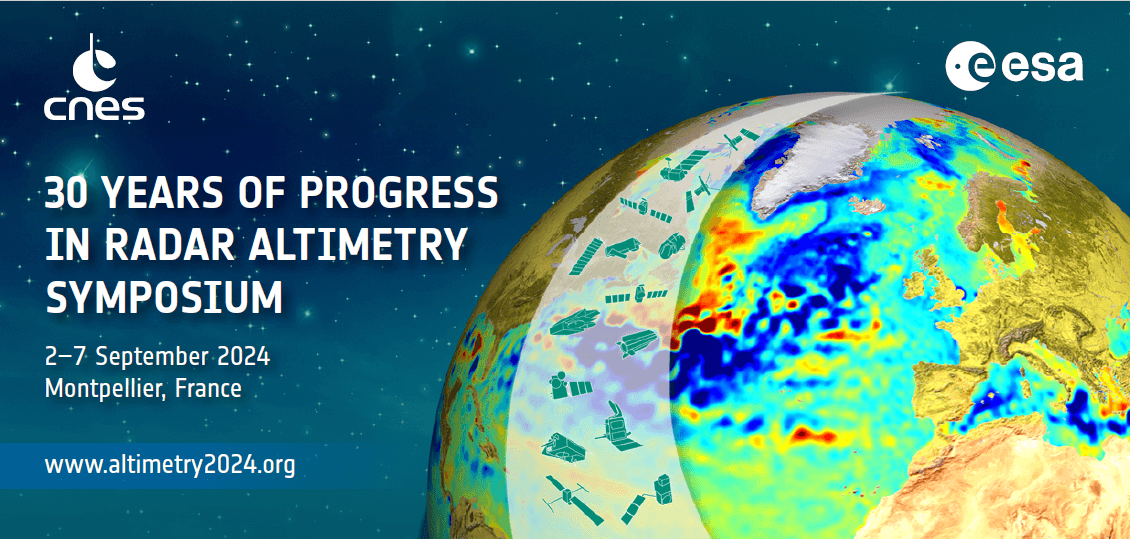 cnes

esa

30 YEARS OF PROGRESS IN RADAR ALTIMETRY SYMPOSIUM

2–7 September 2024
Montpellier, France

www.altimetry2024.org